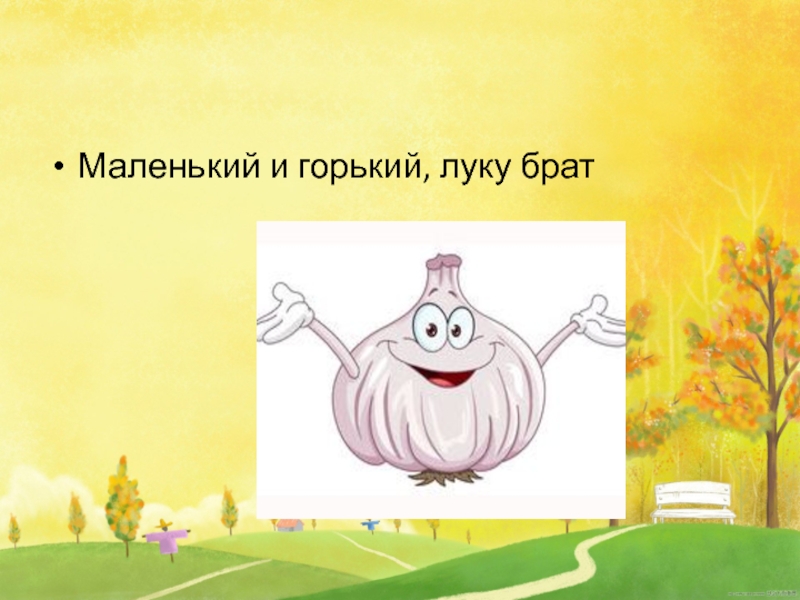 • Маленький и горький, луку брат